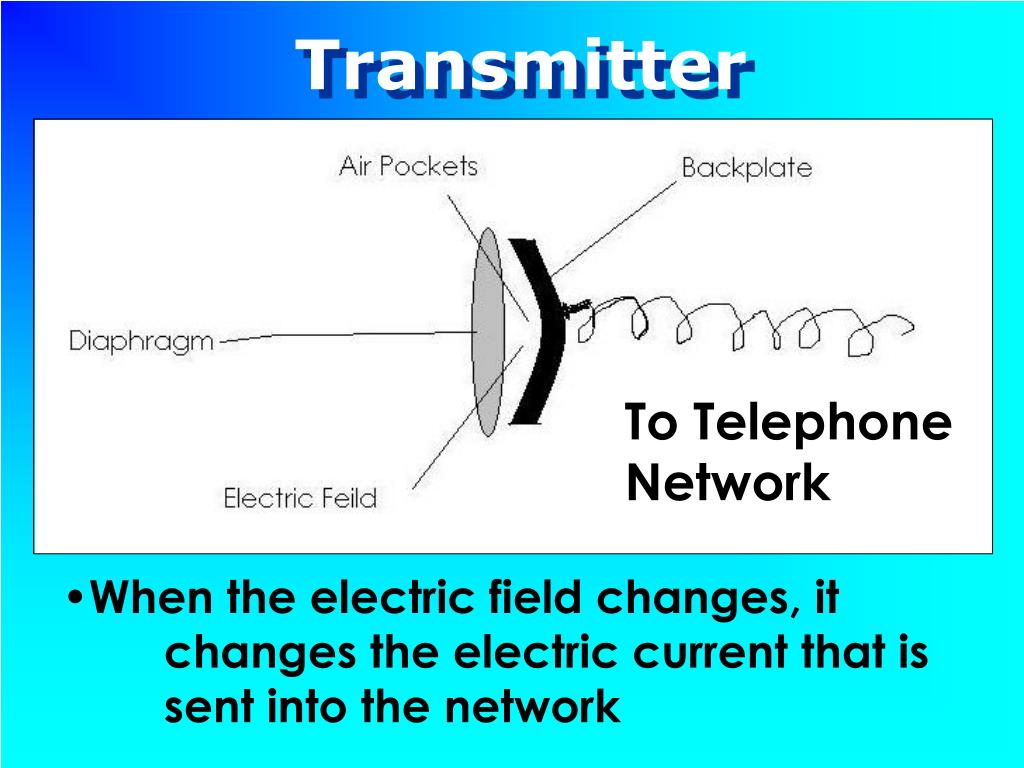 Transmitter

Air Pockets

Backplate

Diaphragm

Electric Feild

To Telephone Network

•When the electric field changes, it changes the electric current that is sent into the network